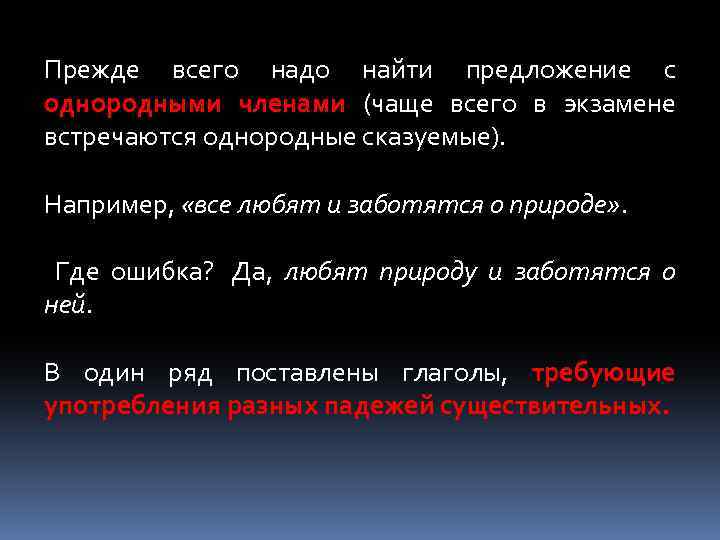 Прежде всего надо найти предложение с однородными членами (чаще всего в экзамене встречаются однородные сказуемые).

Например, «все любят и заботятся о природе».

Где ошибка? Да, любят природу и заботятся о ней.

В один ряд поставлены глаголы, требующие употребления разных падежей существительных.